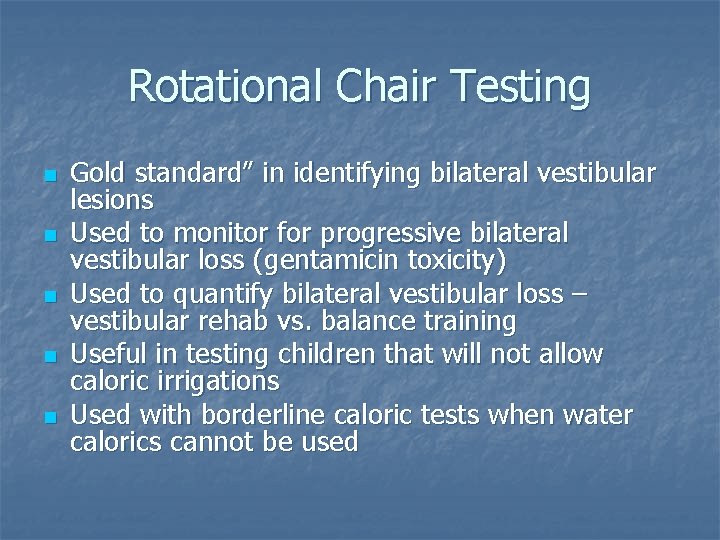 Rotational Chair Testing

- Gold standard” in identifying bilateral vestibular lesions
- Used to monitor for progressive bilateral vestibular loss (gentamicin toxicity)
- Used to quantify bilateral vestibular loss – vestibular rehab vs. balance training
- Useful in testing children that will not allow caloric irrigations
- Used with borderline caloric tests when water calorics cannot be used